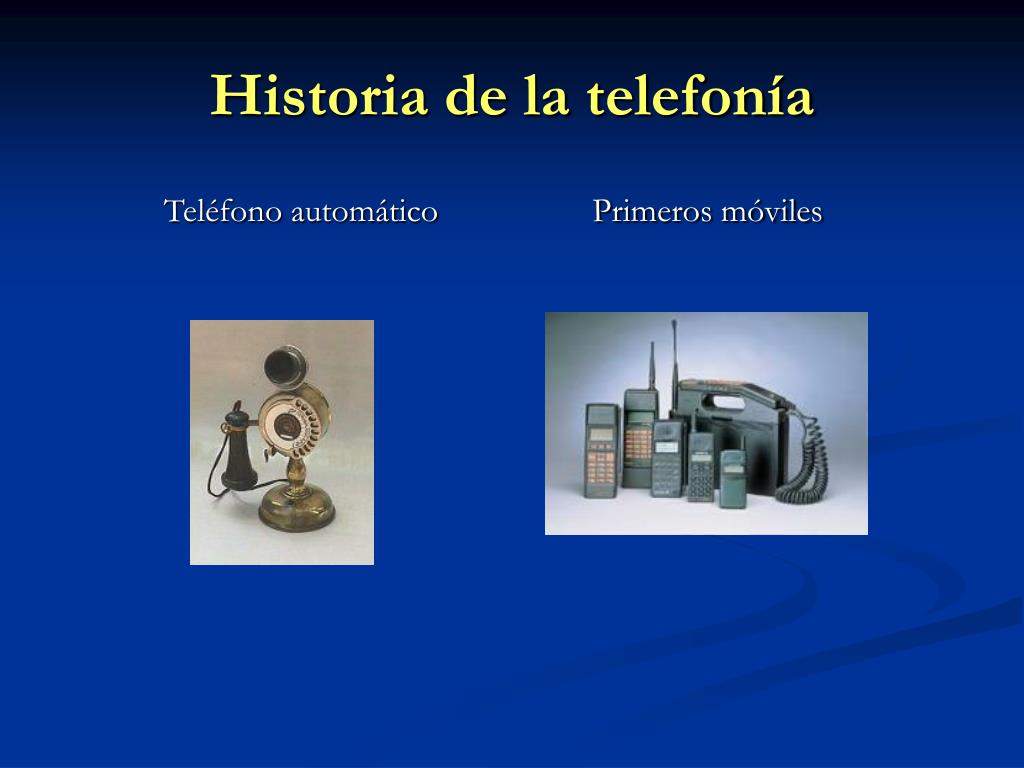 Historia de la telefonía

Teléfono automático

Primeros móviles